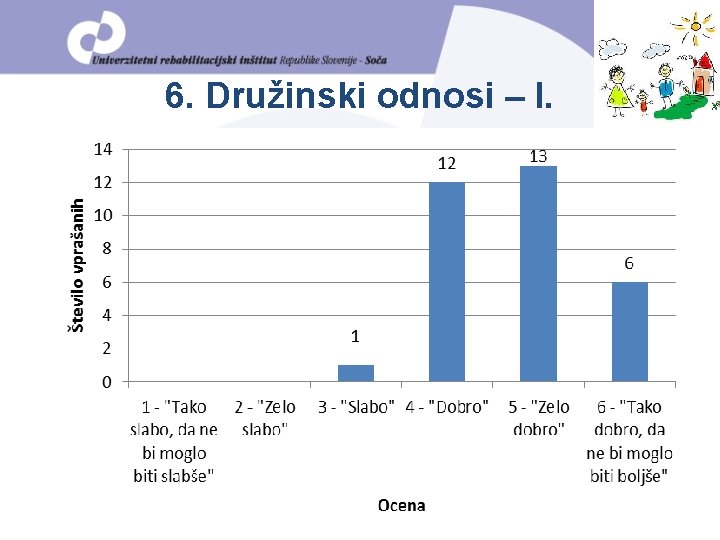 Univerzitetni rehabilitacijski inštitut Republike Slovenije - Soča

6. Družinski odnosi – I.

Število vprašanih

14
12
10
8
6
4
2
0

1
12
13
6

1 - "Tako slabo, da ne bi moglo biti slabše"
2 - "Zelo slabo"
3 - "Slabo"
4 - "Dobro"
5 - "Zelo dobro"
6 - "Tako dobro, da ne bi moglo biti boljše"

Ocena